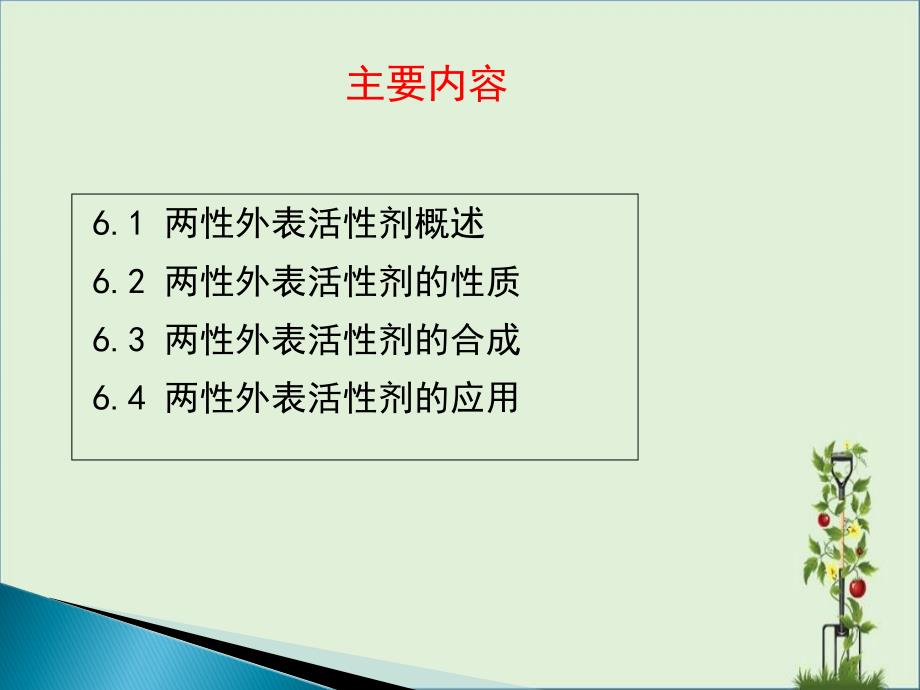 主要内容

6.1 两性外表活性剂概述

6.2 两性外表活性剂的性质

6.3 两性外表活性剂的合成

6.4 两性外表活性剂的应用